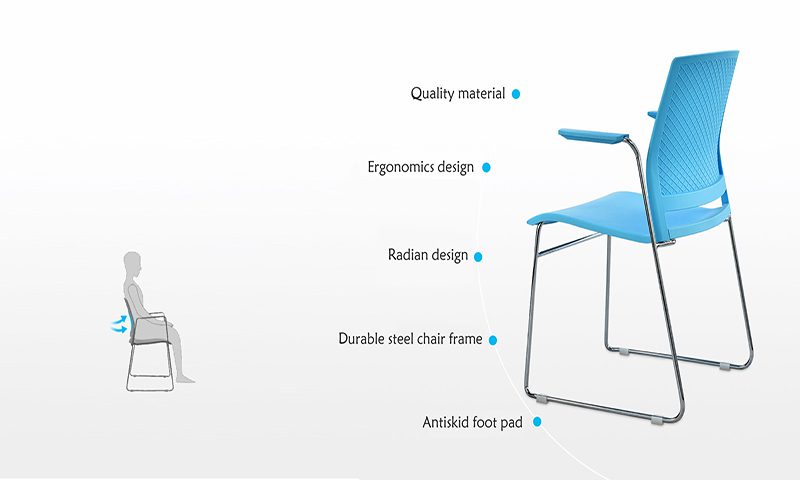 Quality material

Ergonomics design

Radian design

Durable steel chair frame

Antiskid foot pad